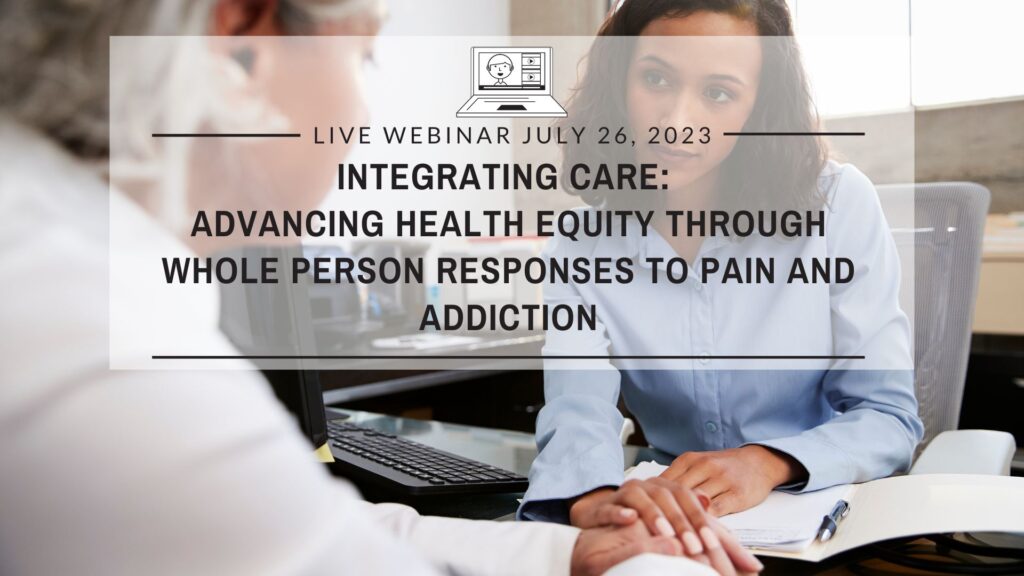 LIVE WEBINAR JULY 26, 2023

INTEGRATING CARE:
ADVANCING HEALTH EQUITY THROUGH WHOLE PERSON RESPONSES TO PAIN AND ADDICTION